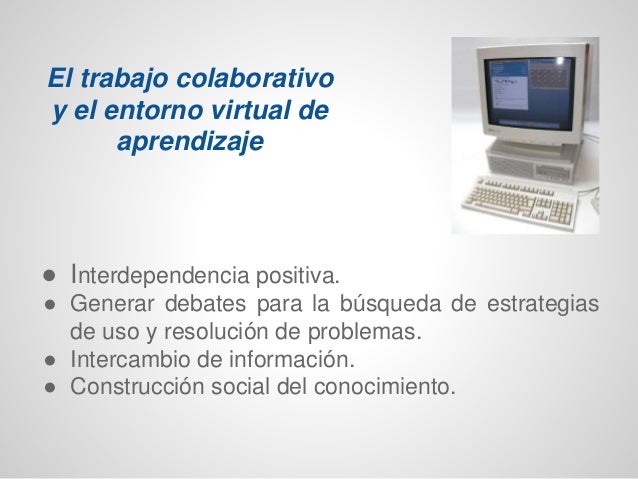 El trabajo colaborativo y el entorno virtual de aprendizaje

● Interdependencia positiva.
● Generar debates para la búsqueda de estrategias de uso y resolución de problemas.
● Intercambio de información.
● Construcción social del conocimiento.